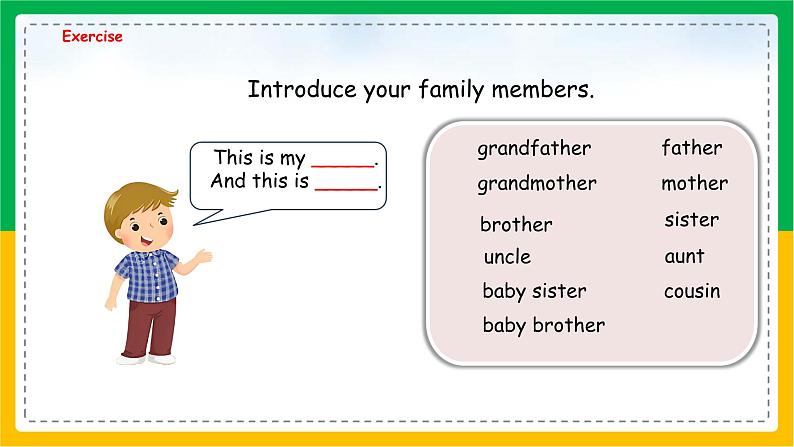 Exercise

Introduce your family members.

This is my ______.
And this is ______.

grandfather
grandmother
brother
uncle
baby sister
baby brother

father
mother
sister
aunt
cousin